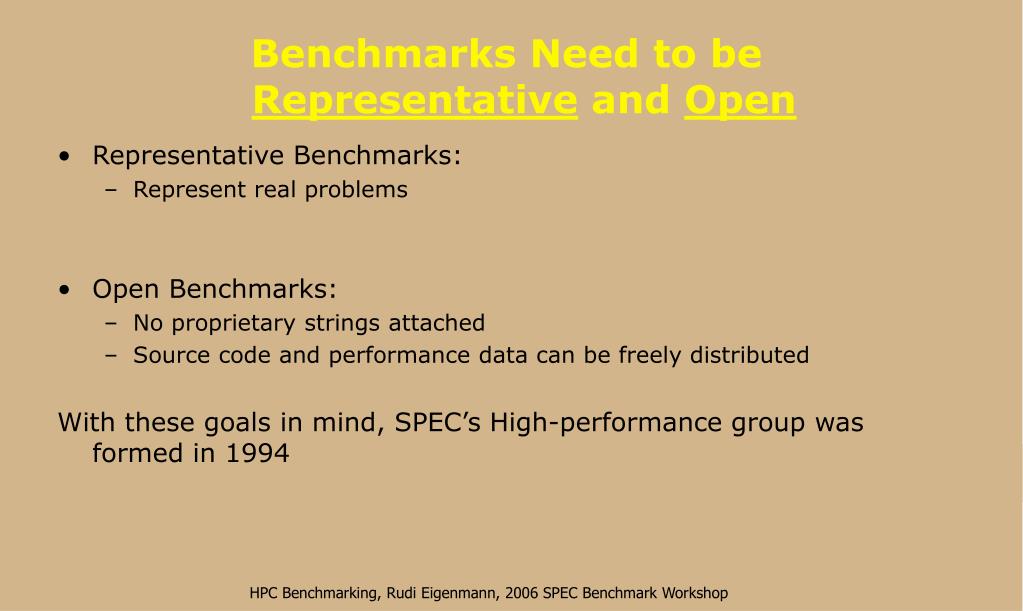 Benchmarks Need to be Representative and Open

• Representative Benchmarks:
– Represent real problems

• Open Benchmarks:
– No proprietary strings attached
– Source code and performance data can be freely distributed

With these goals in mind, SPEC's High-performance group was formed in 1994

HPC Benchmarking, Rudi Eigenmann, 2006 SPEC Benchmark Workshop